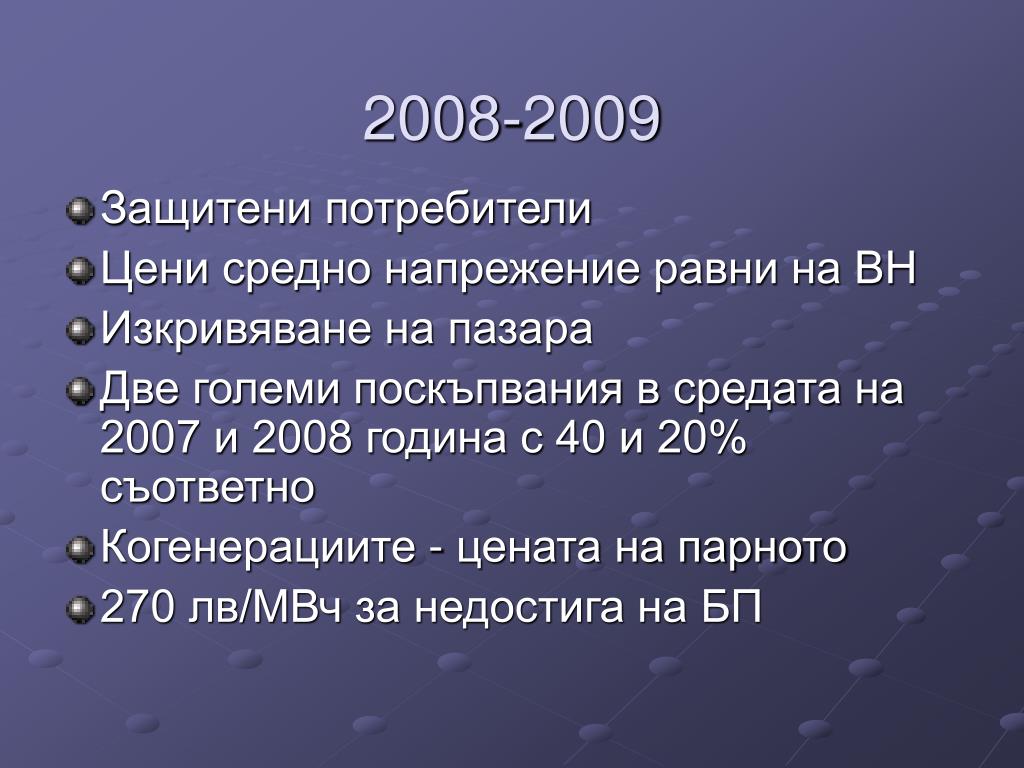 2008-2009

Защитени потребители

Цени средно напрежение равни на ВН

Изкривяване на пазара

Две големи поскъпвания в средата на 2007 и 2008 година с 40 и 20% съответно

Когенерациите - цената на парното

270 лв/МВч за недостига на БП